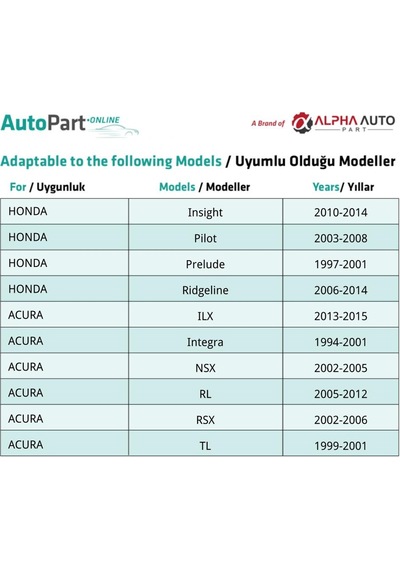 AutoPart·ONLINE

A Brand of ALPHA AUTO PART

Adaptable to the following Models / Uyumlu Olduğu Modeller

| For / Uygunluk | Models / Modeller | Years/ Yıllar |
|---|---|---|
| HONDA | Insight | 2010-2014 |
| HONDA | Pilot | 2003-2008 |
| HONDA | Prelude | 1997-2001 |
| HONDA | Ridgeline | 2006-2014 |
| ACURA | ILX | 2013-2015 |
| ACURA | Integra | 1994-2001 |
| ACURA | NSX | 2002-2005 |
| ACURA | RL | 2005-2012 |
| ACURA | RSX | 2002-2006 |
| ACURA | TL | 1999-2001 |